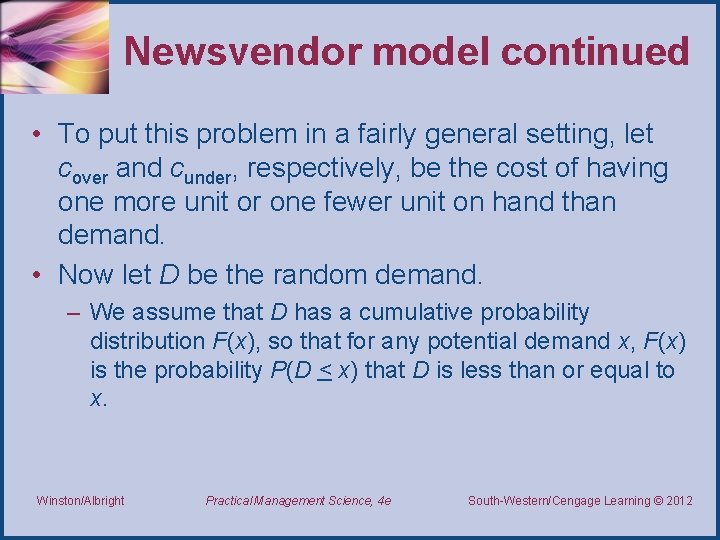 Newsvendor model continued

• To put this problem in a fairly general setting, let $c_{over}$ and $c_{under}$, respectively, be the cost of having one more unit or one fewer unit on hand than demand.

• Now let $D$ be the random demand.

– We assume that $D$ has a cumulative probability distribution $F(x)$, so that for any potential demand $x$, $F(x)$ is the probability $P(D \leq x)$ that $D$ is less than or equal to $x$.

Winston/Albright

Practical Management Science, 4e

South-Western/Cengage Learning © 2012